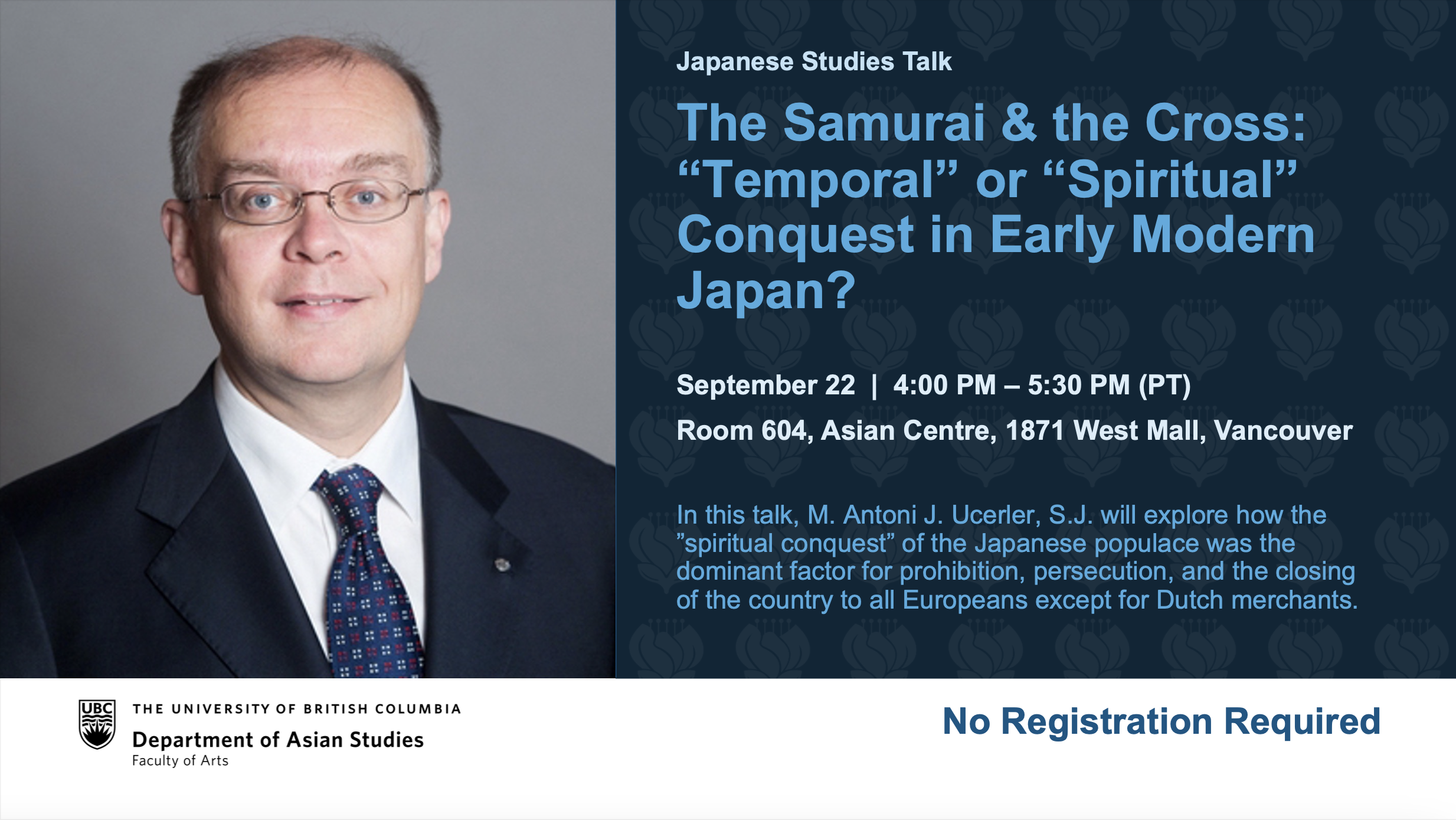 Japanese Studies Talk

The Samurai & the Cross: “Temporal” or “Spiritual” Conquest in Early Modern Japan?

September 22 | 4:00 PM – 5:30 PM (PT)

Room 604, Asian Centre, 1871 West Mall, Vancouver

In this talk, M. Antoni J. Ucerler, S.J. will explore how the ”spiritual conquest” of the Japanese populace was the dominant factor for prohibition, persecution, and the closing of the country to all Europeans except for Dutch merchants.

UBC

THE UNIVERSITY OF BRITISH COLUMBIA

Department of Asian Studies

Faculty of Arts

No Registration Required